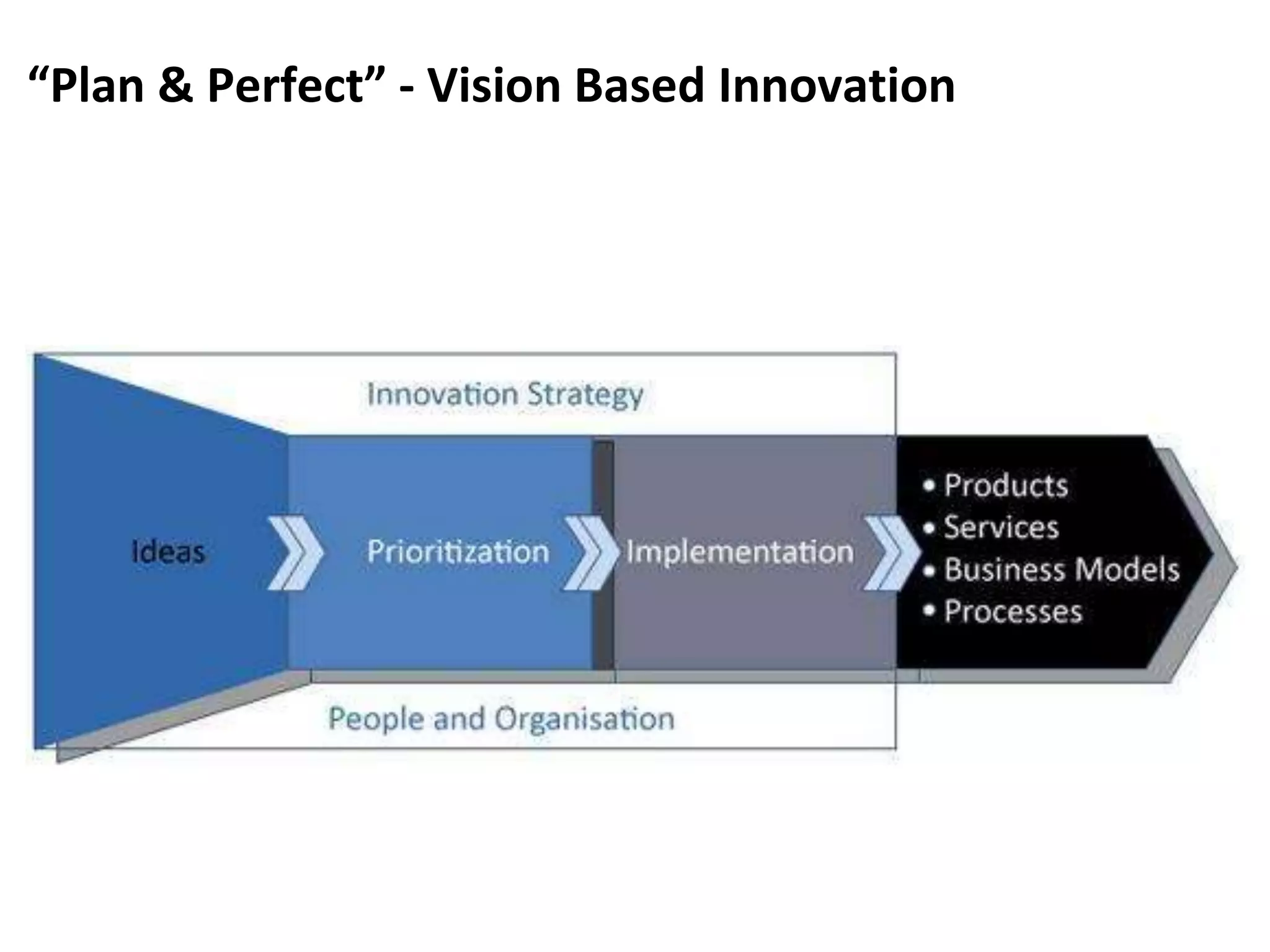 “Plan & Perfect” - Vision Based Innovation

Innovation Strategy

Ideas

Prioritization

Implementation

• Products
• Services
• Business Models
• Processes

People and Organisation